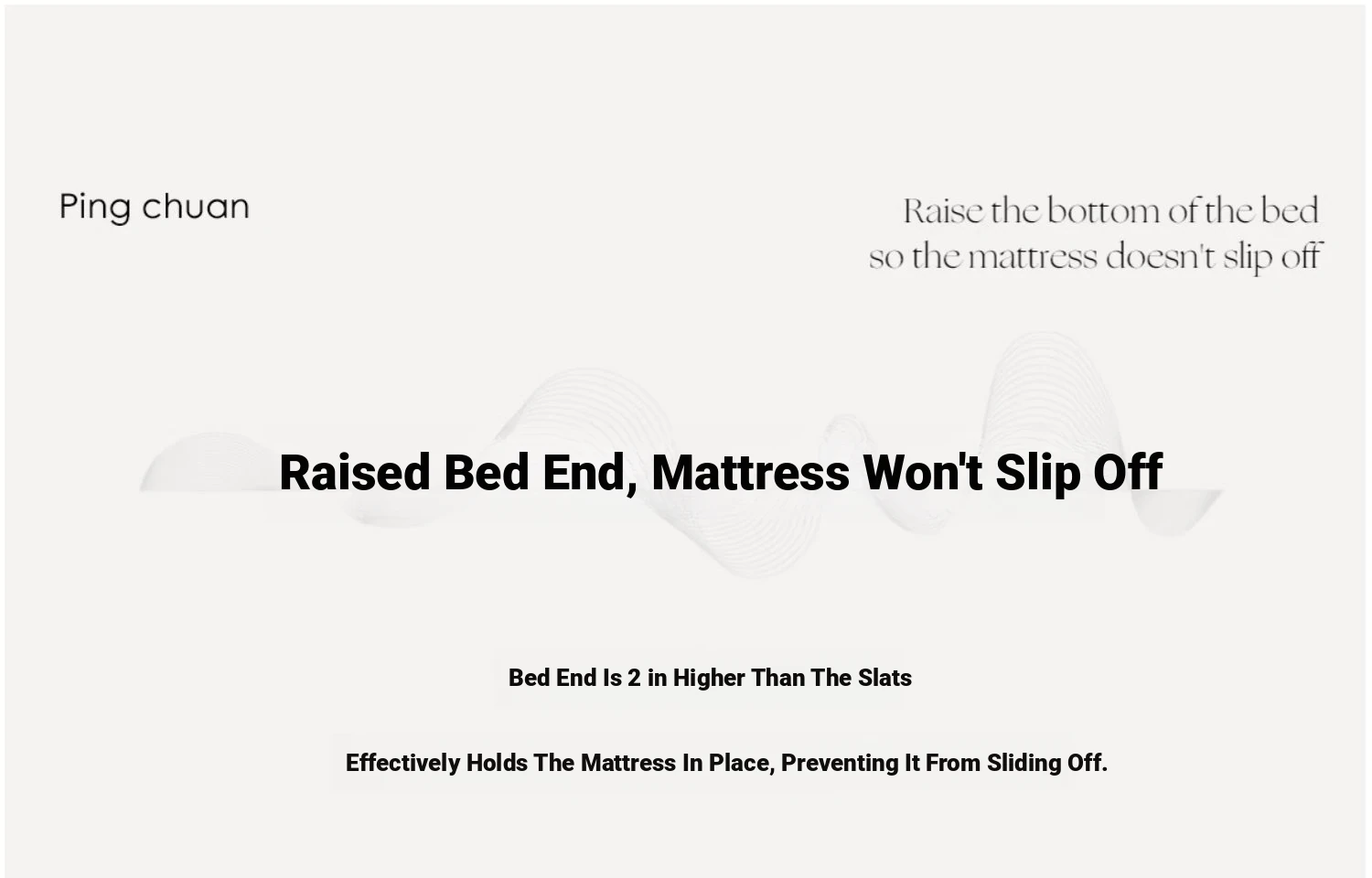 Ping chuan

Raise the bottom of the bed
so the mattress doesn't slip off

Raised Bed End, Mattress Won't Slip Off

Bed End Is 2 in Higher Than The Slats

Effectively Holds The Mattress In Place, Preventing It From Sliding Off.